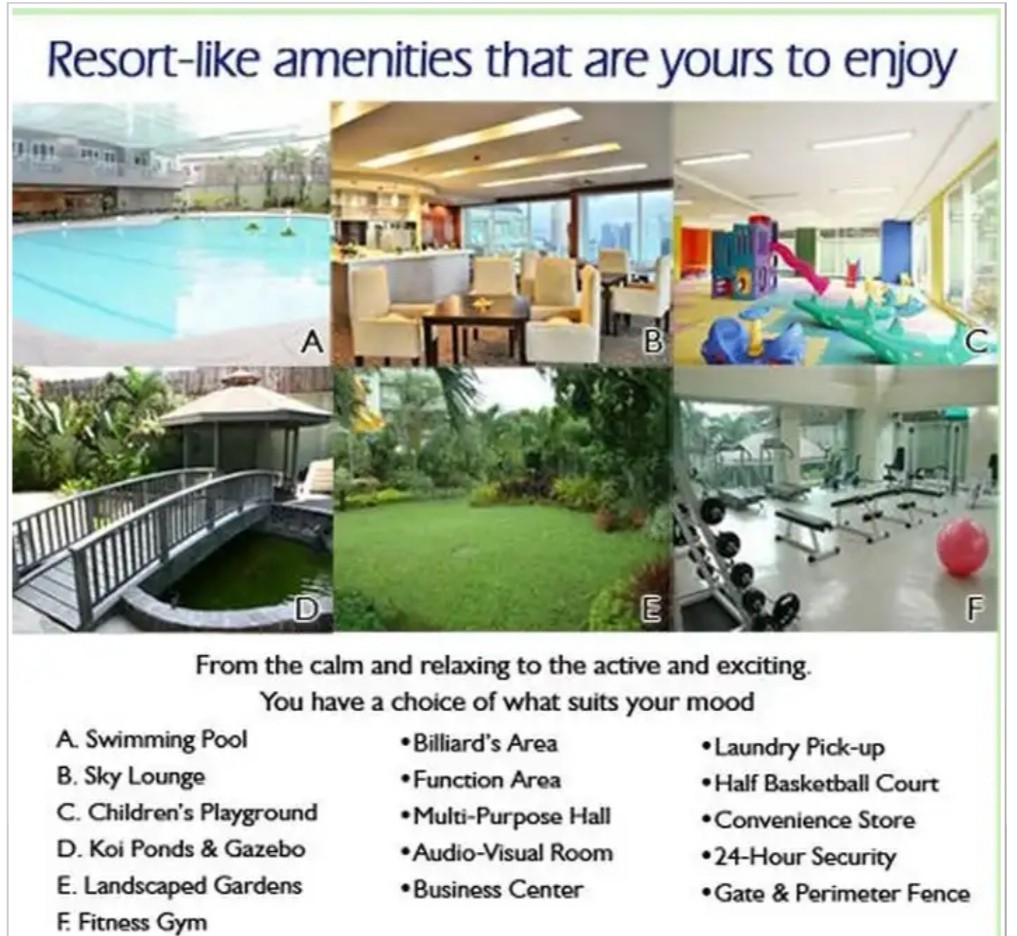 Resort-like amenities that are yours to enjoy

A

B

C

D

E

F

From the calm and relaxing to the active and exciting.
You have a choice of what suits your mood

A. Swimming Pool
B. Sky Lounge
C. Children's Playground
D. Koi Ponds & Gazebo
E. Landscaped Gardens
F. Fitness Gym

•Billiard's Area
•Function Area
•Multi-Purpose Hall
•Audio-Visual Room
•Business Center

•Laundry Pick-up
•Half Basketball Court
•Convenience Store
•24-Hour Security
•Gate & Perimeter Fence